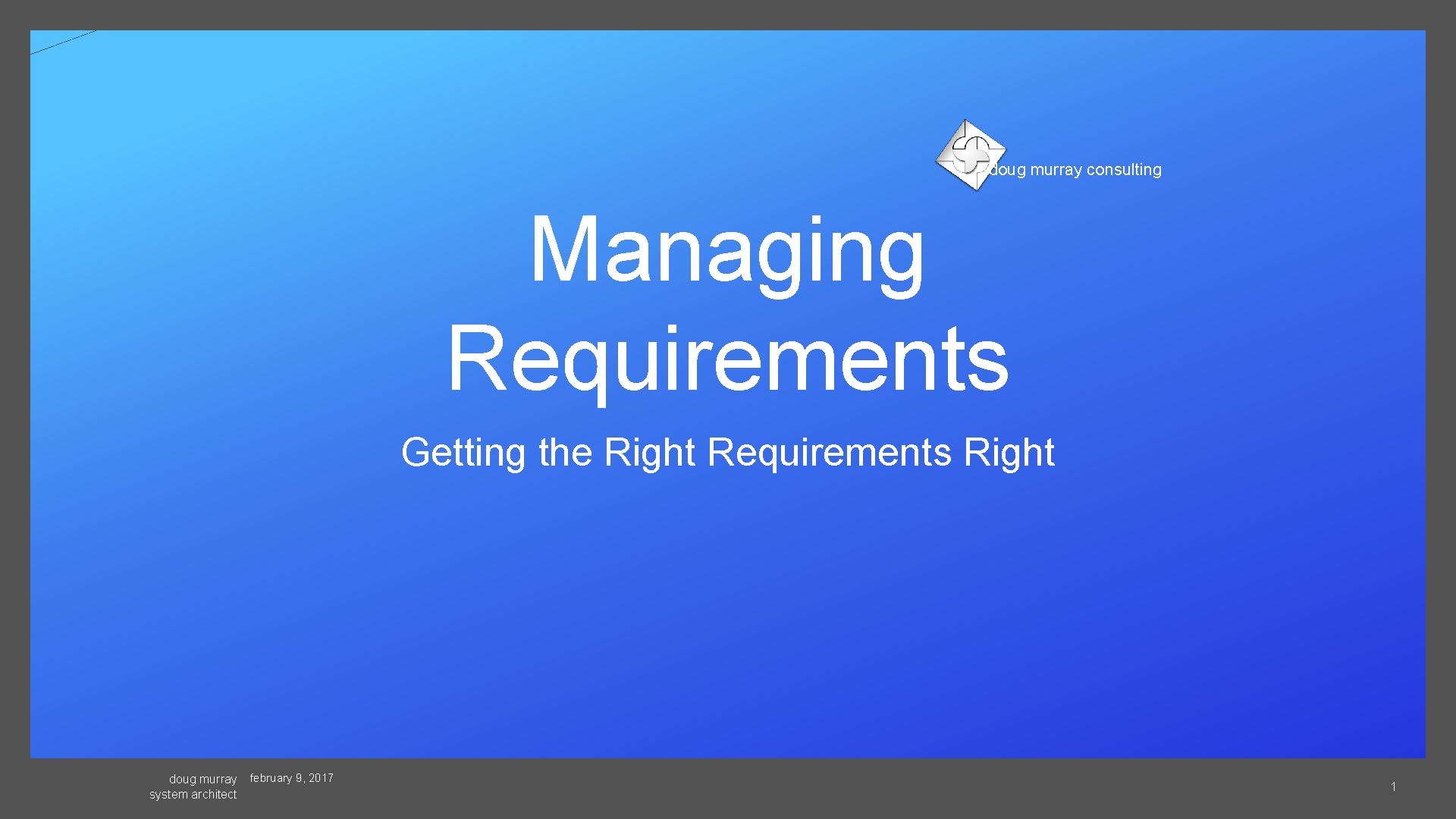 doug murray consulting

Managing Requirements

Getting the Right Requirements Right

doug murray
system architect

february 9, 2017

1